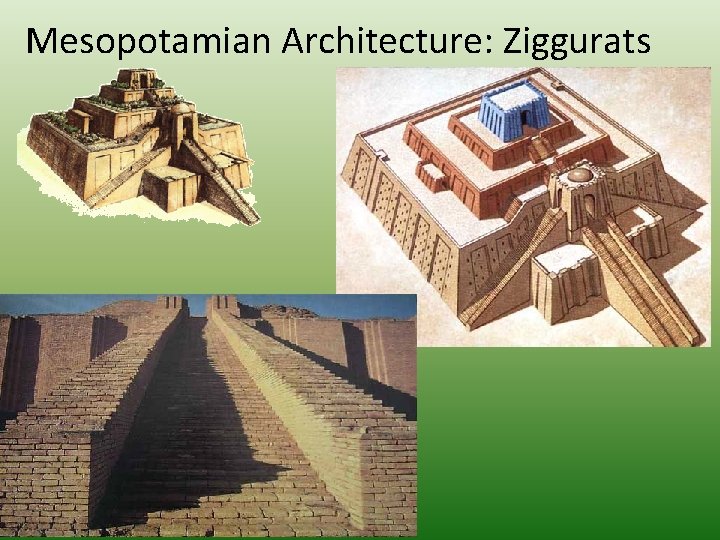 Mesopotamian Architecture: Ziggurats